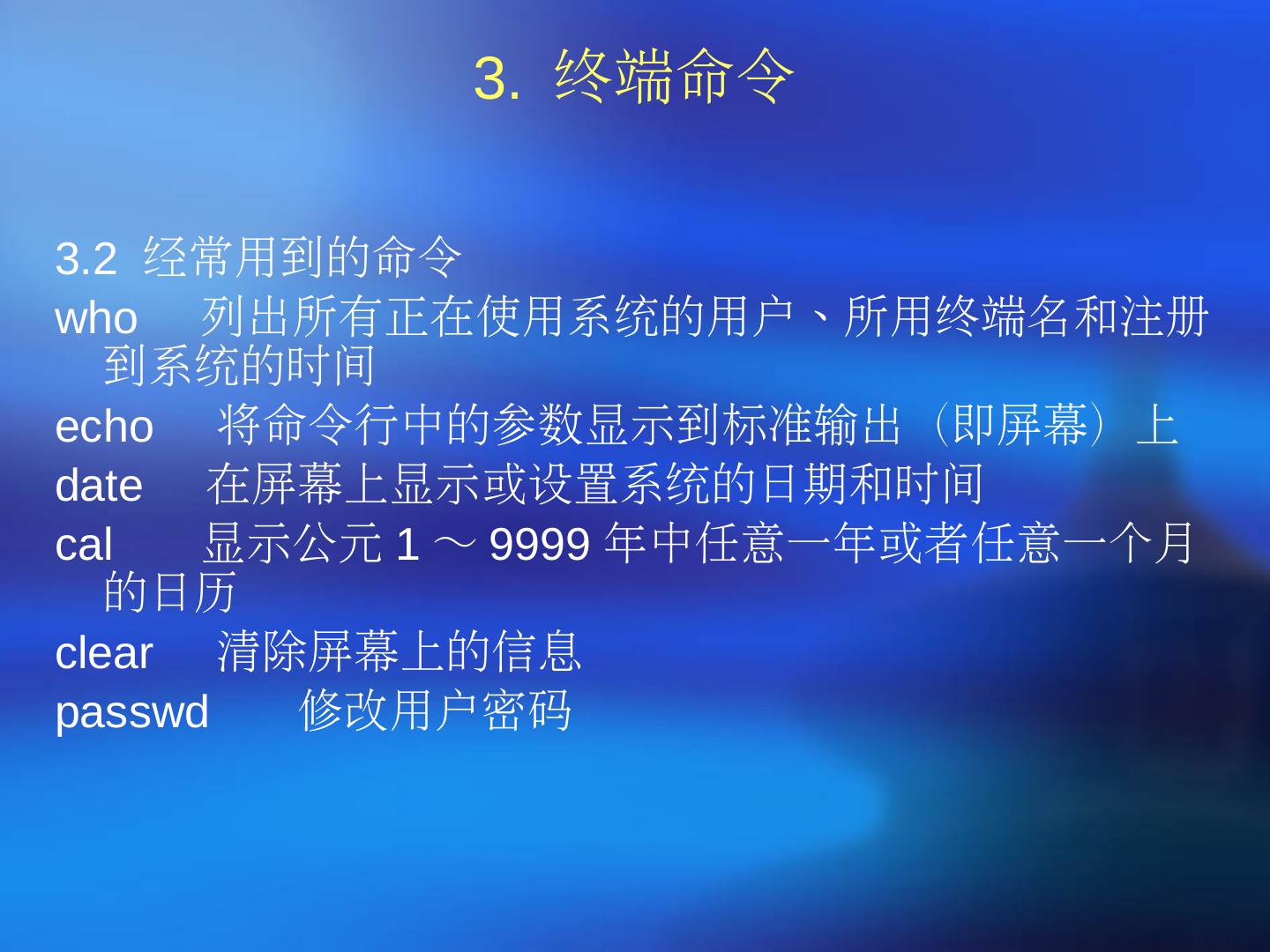 3. 终端命令

3.2 经常用到的命令

who 列出所有正在使用系统的用户、所用终端名和注册到系统的时间

echo 将命令行中的参数显示到标准输出（即屏幕）上

date 在屏幕上显示或设置系统的日期和时间

cal 显示公元 1 ～ 9999 年中任意一年或者任意一个月的日历

clear 清除屏幕上的信息

passwd 修改用户密码